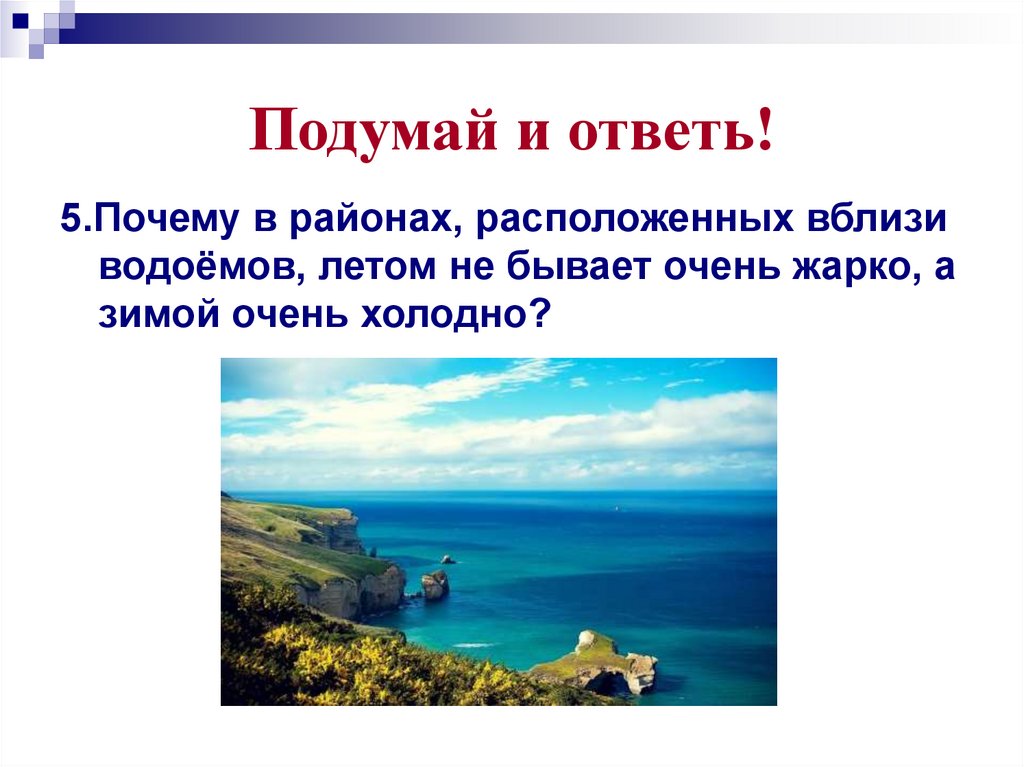 Подумай и ответь!

5.Почему в районах, расположенных вблизи водоёмов, летом не бывает очень жарко, а зимой очень холодно?